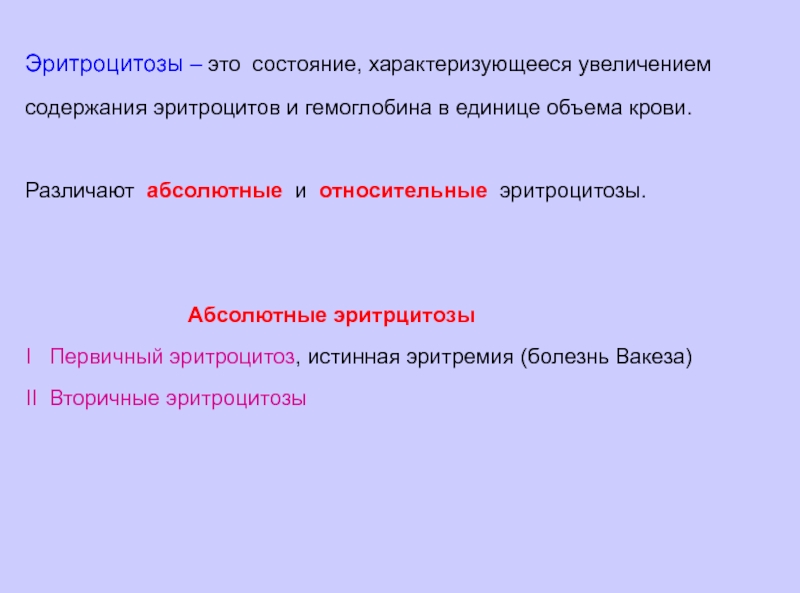 Эритроцитозы – это состояние, характеризующееся увеличением содержания эритроцитов и гемоглобина в единице объема крови.

Различают абсолютные и относительные эритроцитозы.

Абсолютные эритрцитозы

I Первичный эритроцитоз, истинная эритремия (болезнь Вакеза)

II Вторичные эритроцитозы